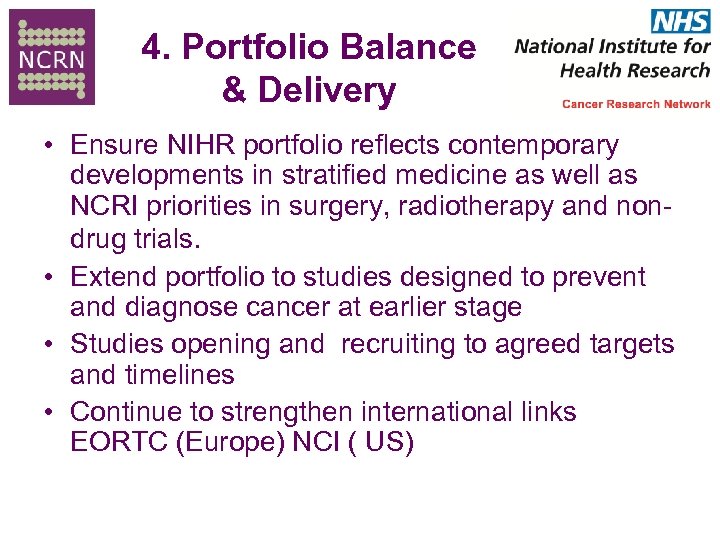 NCRN

4. Portfolio Balance & Delivery

NHS
National Institute for Health Research
Cancer Research Network

• Ensure NIHR portfolio reflects contemporary developments in stratified medicine as well as NCRI priorities in surgery, radiotherapy and non-drug trials.
• Extend portfolio to studies designed to prevent and diagnose cancer at earlier stage
• Studies opening and recruiting to agreed targets and timelines
• Continue to strengthen international links EORTC (Europe) NCI ( US)